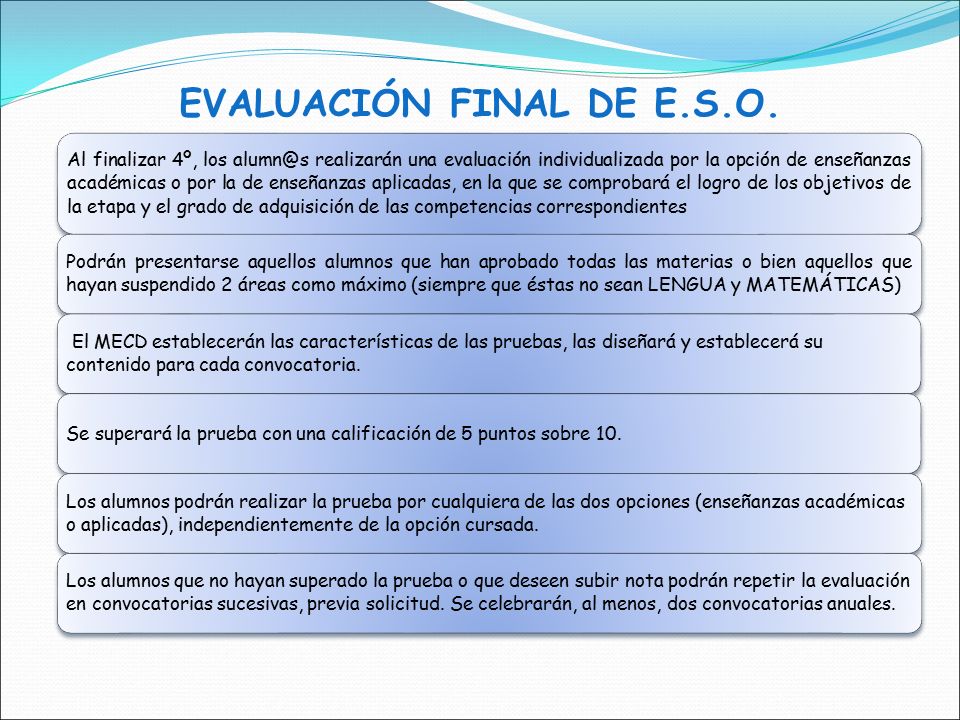 EVALUACIÓN FINAL DE E.S.O.

Al finalizar 4º, los alumn@s realizarán una evaluación individualizada por la opción de enseñanzas académicas o por la de enseñanzas aplicadas, en la que se comprobará el logro de los objetivos de la etapa y el grado de adquisición de las competencias correspondientes

Podrán presentarse aquellos alumnos que han aprobado todas las materias o bien aquellos que hayan suspendido 2 áreas como máximo (siempre que éstas no sean LENGUA y MATEMÁTICAS)

El MECD establecerán las características de las pruebas, las diseñará y establecerá su contenido para cada convocatoria.

Se superará la prueba con una calificación de 5 puntos sobre 10.

Los alumnos podrán realizar la prueba por cualquiera de las dos opciones (enseñanzas académicas o aplicadas), independientemente de la opción cursada.

Los alumnos que no hayan superado la prueba o que deseen subir nota podrán repetir la evaluación en convocatorias sucesivas, previa solicitud. Se celebrarán, al menos, dos convocatorias anuales.